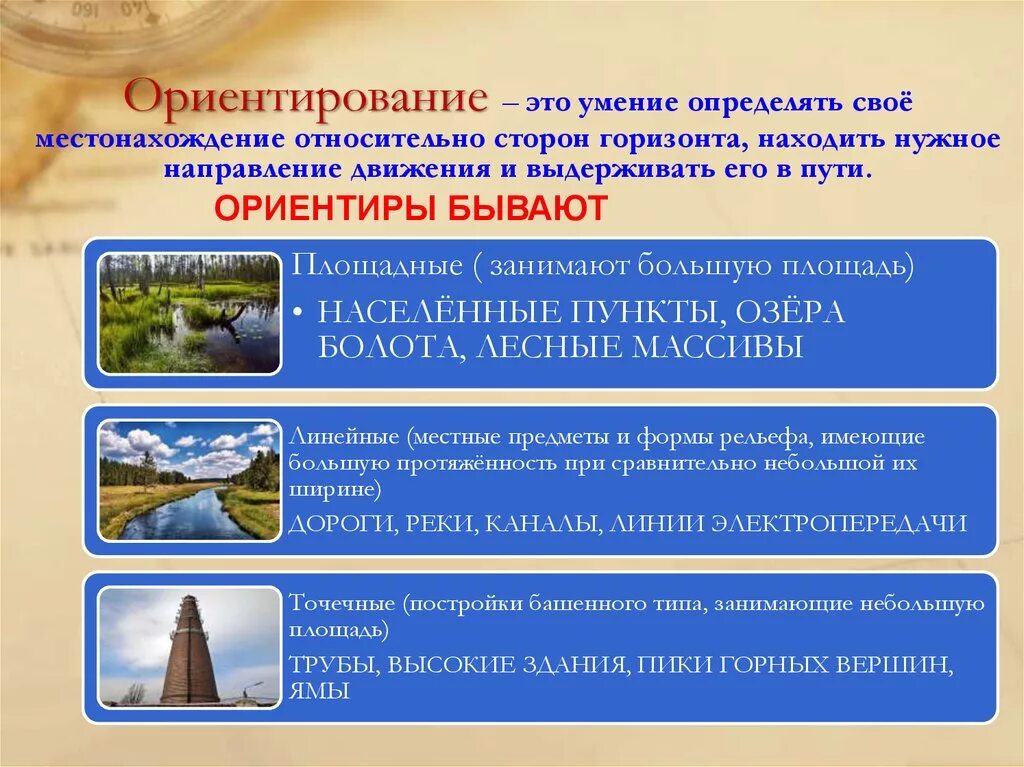 Ориентирование – это умение определять своё местонахождение относительно сторон горизонта, находить нужное направление движения и выдерживать его в пути.

ОРИЕНТИРЫ БЫВАЮТ

Площадные ( занимают большую площадь)

• НАСЕЛЁННЫЕ ПУНКТЫ, ОЗЁРА БОЛОТА, ЛЕСНЫЕ МАССИВЫ

Линейные (местные предметы и формы рельефа, имеющие большую протяжённость при сравнительно небольшой их ширине)

ДОРОГИ, РЕКИ, КАНАЛЫ, ЛИНИИ ЭЛЕКТРОПЕРЕДАЧИ

Точечные (постройки башенного типа, занимающие небольшую площадь)

ТРУБЫ, ВЫСОКИЕ ЗДАНИЯ, ПИКИ ГОРНЫХ ВЕРШИН, ЯМЫ